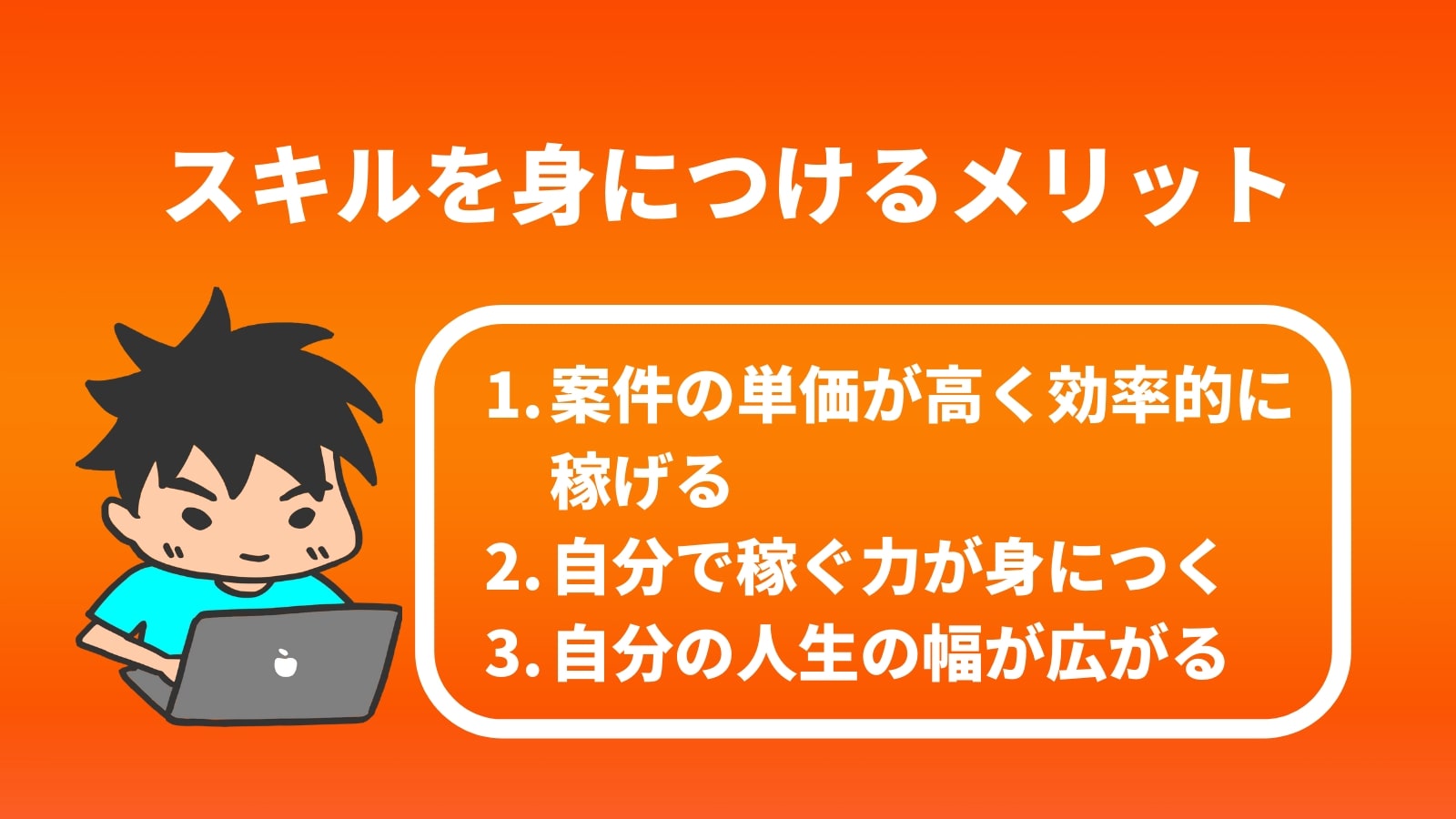 スキルを身につけるメリット

1. 案件の単価が高く効率的に稼げる
2. 自分で稼ぐ力が身につく
3. 自分の人生の幅が広がる